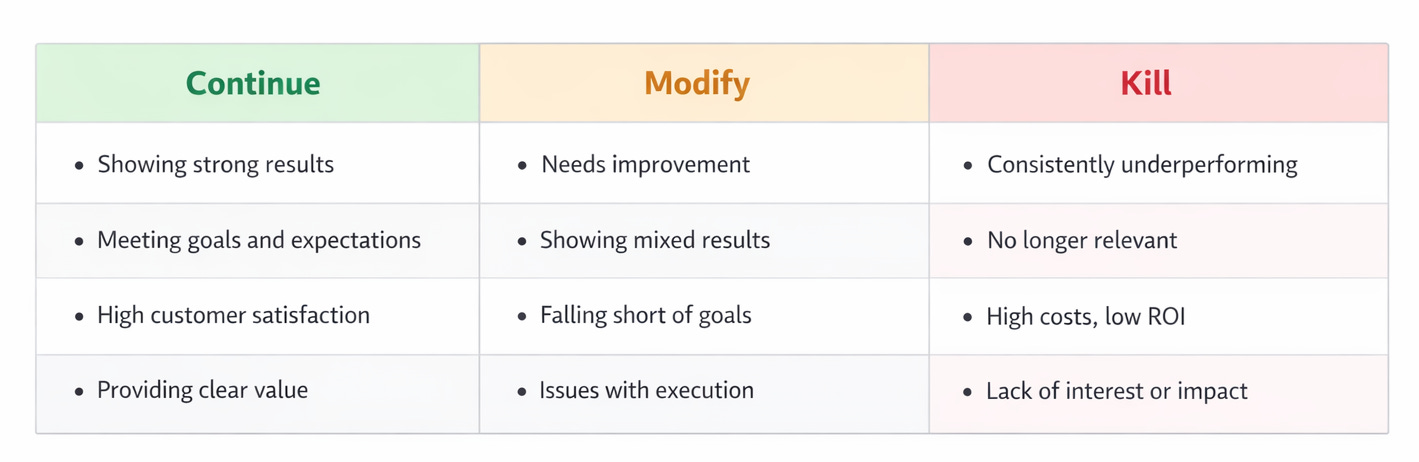 | Continue | Modify | Kill |
|---|---|---|
| • Showing strong results | • Needs improvement | • Consistently underperforming |
| • Meeting goals and expectations | • Showing mixed results | • No longer relevant |
| • High customer satisfaction | • Falling short of goals | • High costs, low ROI |
| • Providing clear value | • Issues with execution | • Lack of interest or impact |